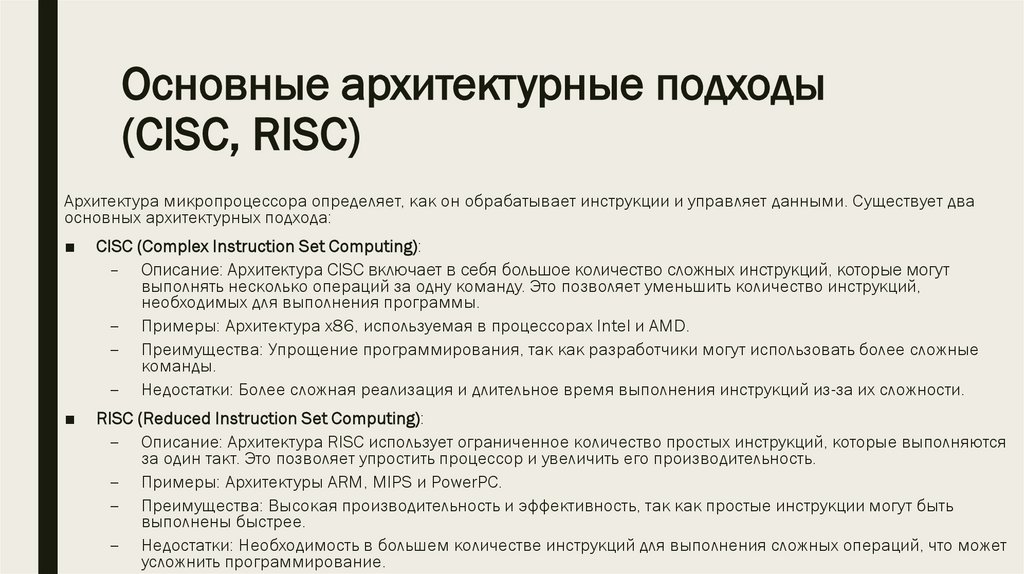 Основные архитектурные подходы (CISC, RISC)

Архитектура микропроцессора определяет, как он обрабатывает инструкции и управляет данными. Существует два основных архитектурных подхода:

■ CISC (Complex Instruction Set Computing):
– Описание: Архитектура CISC включает в себя большое количество сложных инструкций, которые могут выполнять несколько операций за одну команду. Это позволяет уменьшить количество инструкций, необходимых для выполнения программы.
– Примеры: Архитектура x86, используемая в процессорах Intel и AMD.
– Преимущества: Упрощение программирования, так как разработчики могут использовать более сложные команды.
– Недостатки: Более сложная реализация и длительное время выполнения инструкций из-за их сложности.

■ RISC (Reduced Instruction Set Computing):
– Описание: Архитектура RISC использует ограниченное количество простых инструкций, которые выполняются за один такт. Это позволяет упростить процессор и увеличить его производительность.
– Примеры: Архитектуры ARM, MIPS и PowerPC.
– Преимущества: Высокая производительность и эффективность, так как простые инструкции могут быть выполнены быстрее.
– Недостатки: Необходимость в большем количестве инструкций для выполнения сложных операций, что может усложнить программирование.